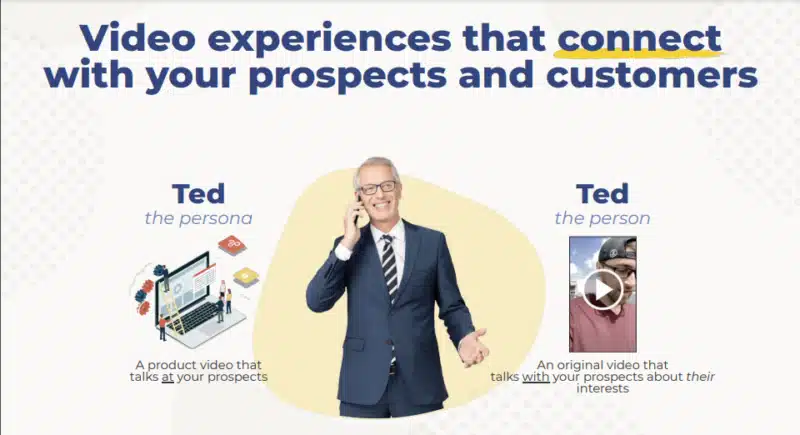 Video experiences that connect with your prospects and customers

Ted
the persona

A product video that talks at your prospects

Ted
the person

An original video that talks with your prospects about their interests